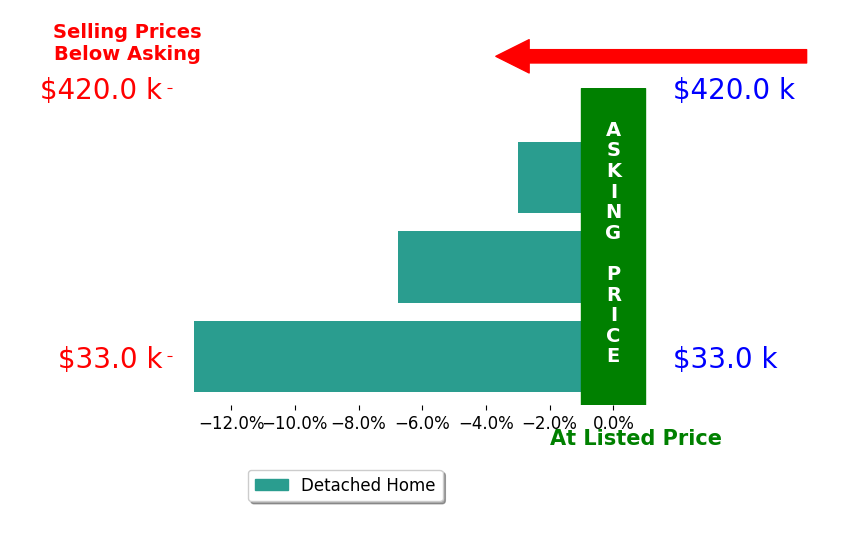 Selling Prices Below Asking

$420.0 k

$420.0 k

ASKING PRICE

$33.0 k

$33.0 k

−12.0% −10.0% −8.0% −6.0% −4.0% −2.0% 0.0%

At Listed Price

Detached Home